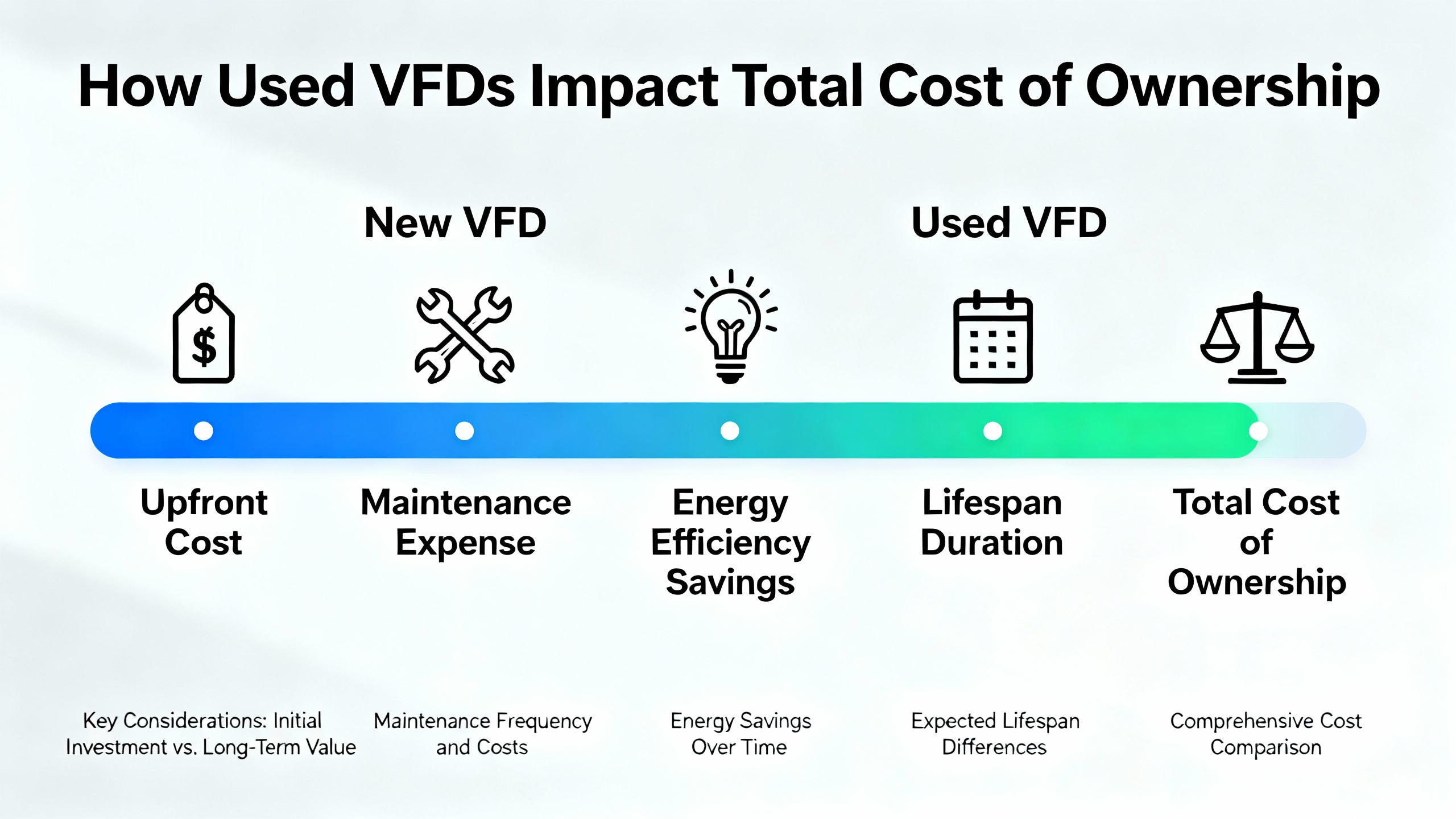 How Used VFDs Impact Total Cost of Ownership

New VFD

Used VFD

$

Upfront Cost

Maintenance Expense

Energy Efficiency Savings

Lifespan Duration

Total Cost of Ownership

Key Considerations: Initial Investment vs. Long-Term Value

Maintenance Frequency and Costs

Energy Savings Over Time

Expected Lifespan Differences

Comprehensive Cost Comparison